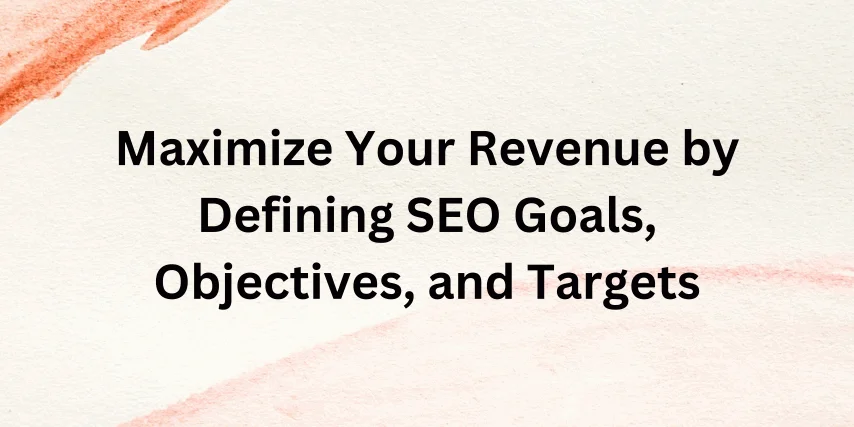 Maximize Your Revenue by Defining SEO Goals, Objectives, and Targets